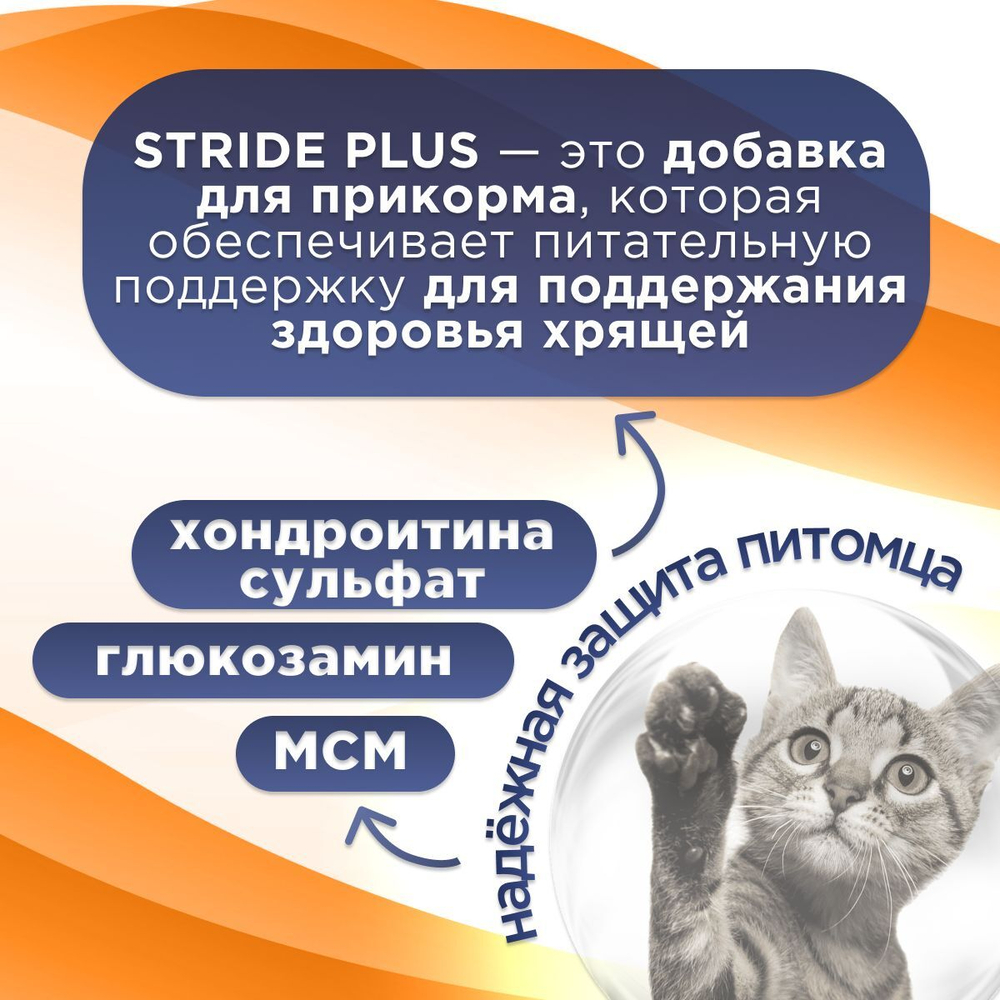 STRIDE PLUS — это добавка для прикорма, которая обеспечивает питательную поддержку для поддержания здоровья хрящей

хондроитина сульфат

глюкозамин

МСМ

надёжная защита питомца